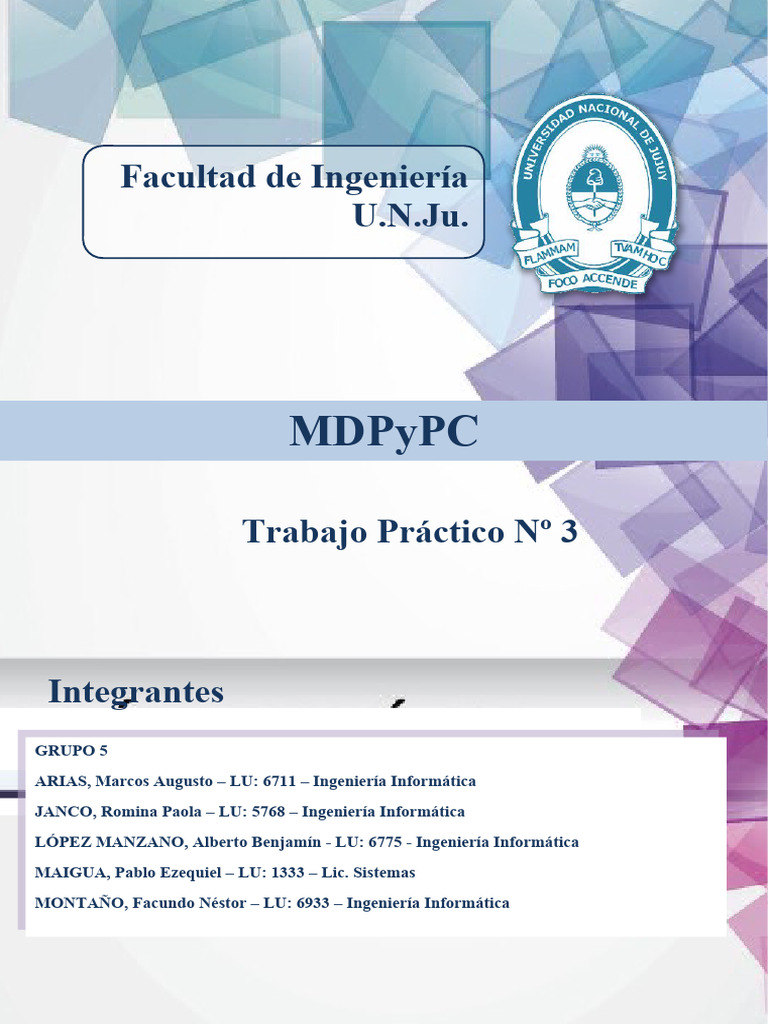 Facultad de Ingeniería
U.N.Ju.

UNIVERSIDAD NACIONAL DE JUJUY
FLAMMAM TVAM HOC
FOCO ACCENDE

MDPyPC

Trabajo Práctico Nº 3

Integrantes

GRUPO 5
ARIAS, Marcos Augusto – LU: 6711 – Ingeniería Informática
JANCO, Romina Paola – LU: 5768 – Ingeniería Informática
LÓPEZ MANZANO, Alberto Benjamín - LU: 6775 - Ingeniería Informática
MAIGUA, Pablo Ezequiel – LU: 1333 – Lic. Sistemas
MONTAÑO, Facundo Néstor – LU: 6933 – Ingeniería Informática